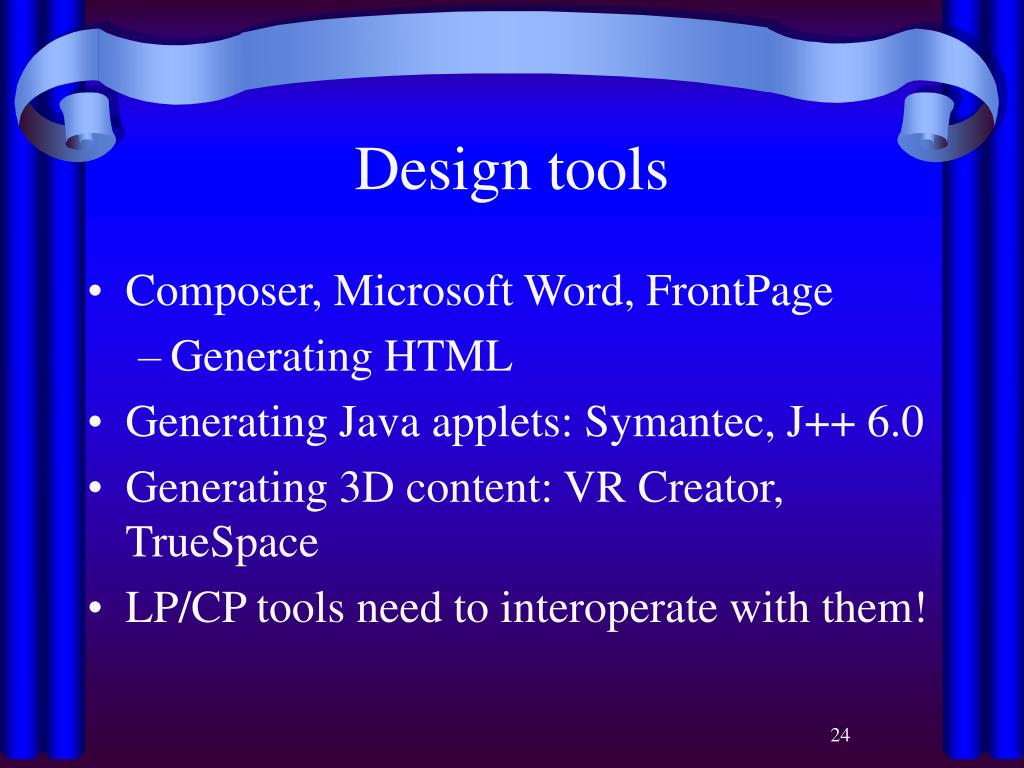 Design tools

• Composer, Microsoft Word, FrontPage
– Generating HTML
• Generating Java applets: Symantec, J++ 6.0
• Generating 3D content: VR Creator, TrueSpace
• LP/CP tools need to interoperate with them!

24